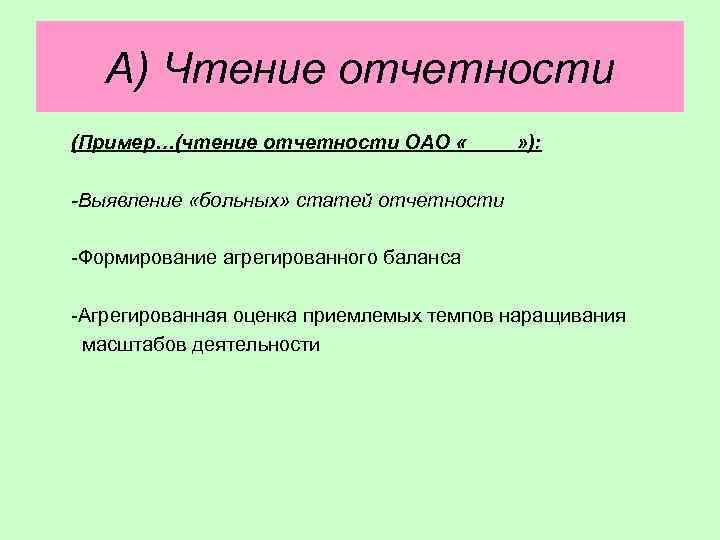 А) Чтение отчетности

(Пример…(чтение отчетности ОАО «        »):

-Выявление «больных» статей отчетности

-Формирование агрегированного баланса

-Агрегированная оценка приемлемых темпов наращивания масштабов деятельности